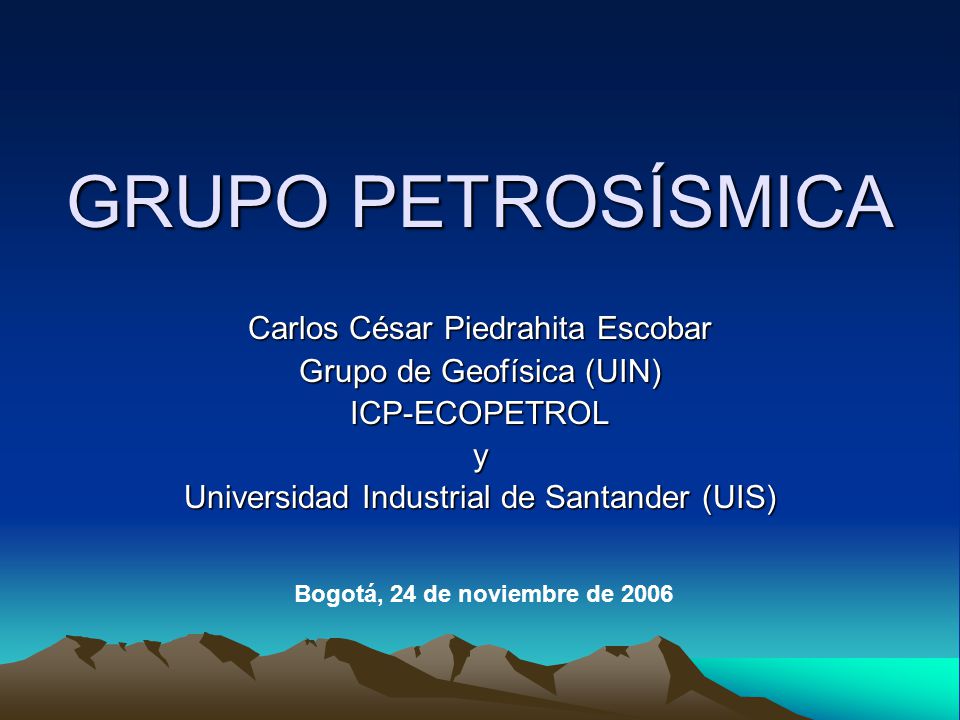 GRUPO PETROSÍSMICA

Carlos César Piedrahita Escobar
Grupo de Geofísica (UIN)
ICP-ECOPETROL
y
Universidad Industrial de Santander (UIS)

Bogotá, 24 de noviembre de 2006